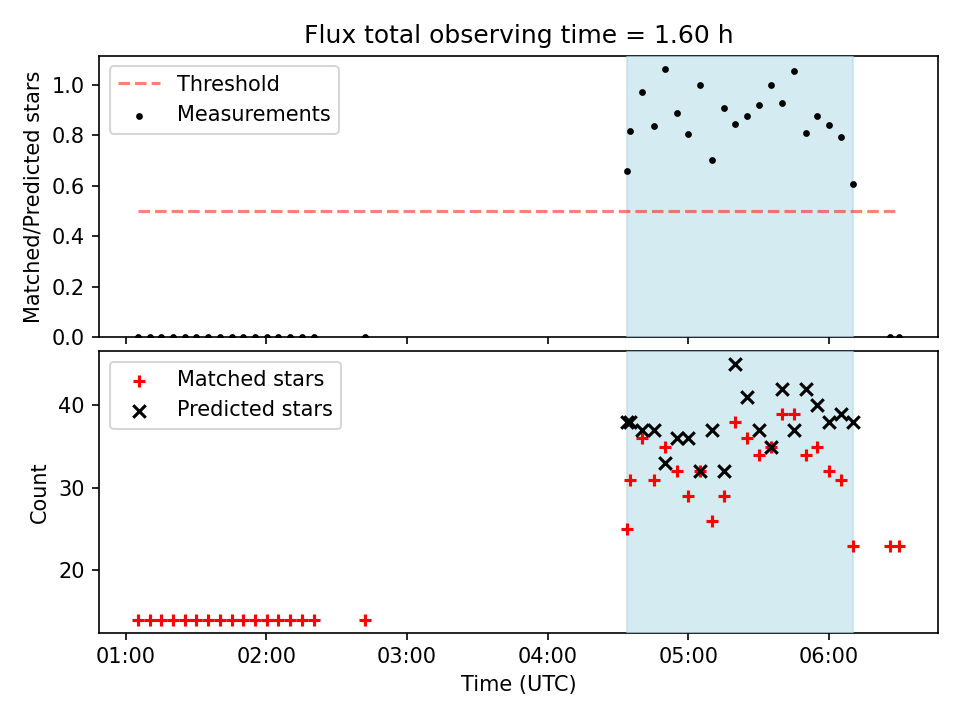 Flux total observing time = 1.60 h

Threshold
Measurements

Matched/Predicted stars

1.0
0.8
0.6
0.4
0.2
0.0

Matched stars
Predicted stars

Count

40
30
20

01:00
02:00
03:00
04:00
05:00
06:00

Time (UTC)